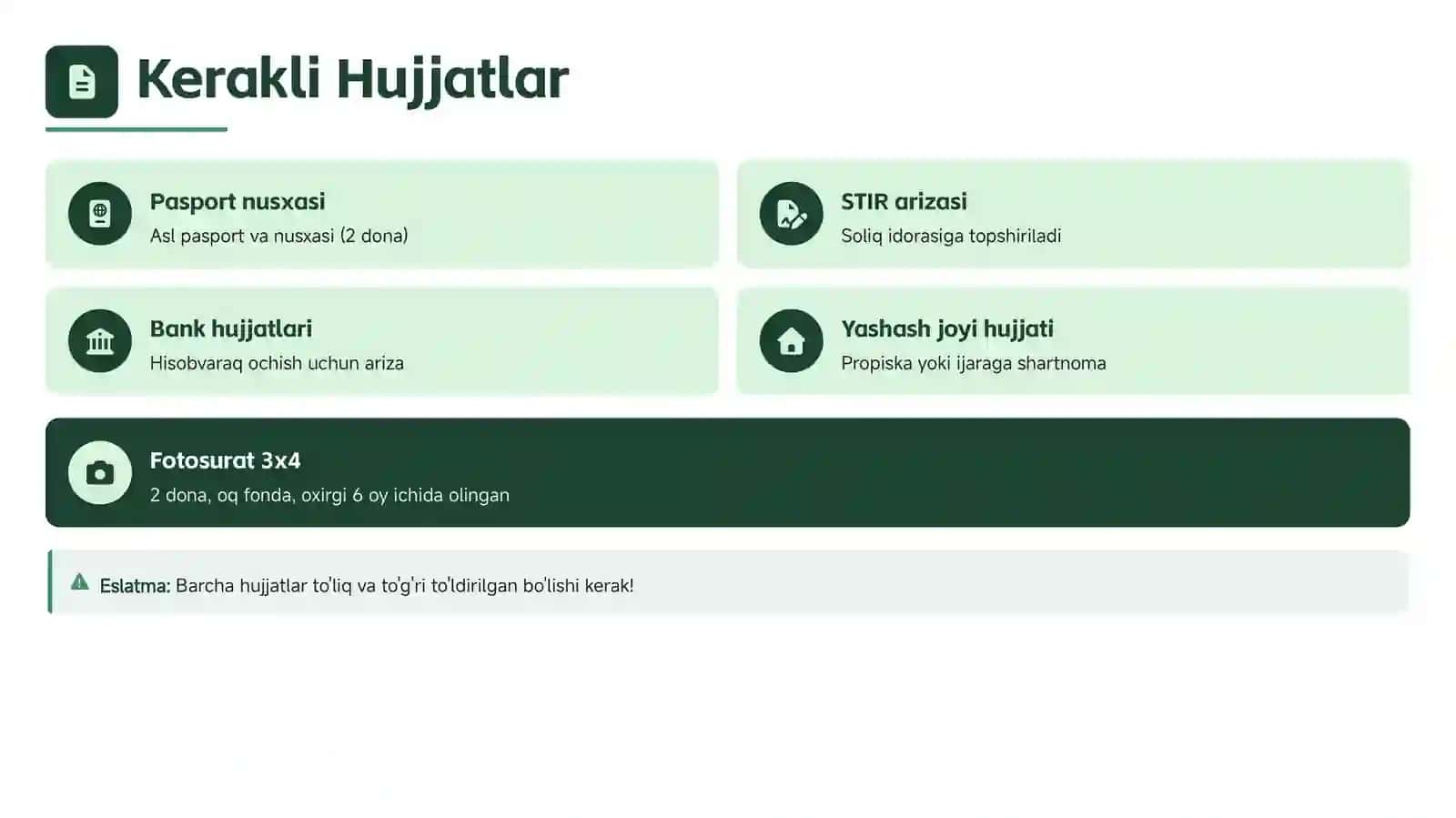 Kerakli Hujjatlar

Pasport nusxasi
Asl pasport va nusxasi (2 dona)

STIR arizasi
Soliq idorasiga topshiriladi

Bank hujjatlari
Hisobvaraq ochish uchun ariza

Yashash joyi hujjati
Propiska yoki ijaraga shartnoma

Fotosurat 3x4
2 dona, oq fonda, oxirgi 6 oy ichida olingan

Eslatma: Barcha hujjatlar to'liq va to'g'ri to'ldirilgan bo'lishi kerak!